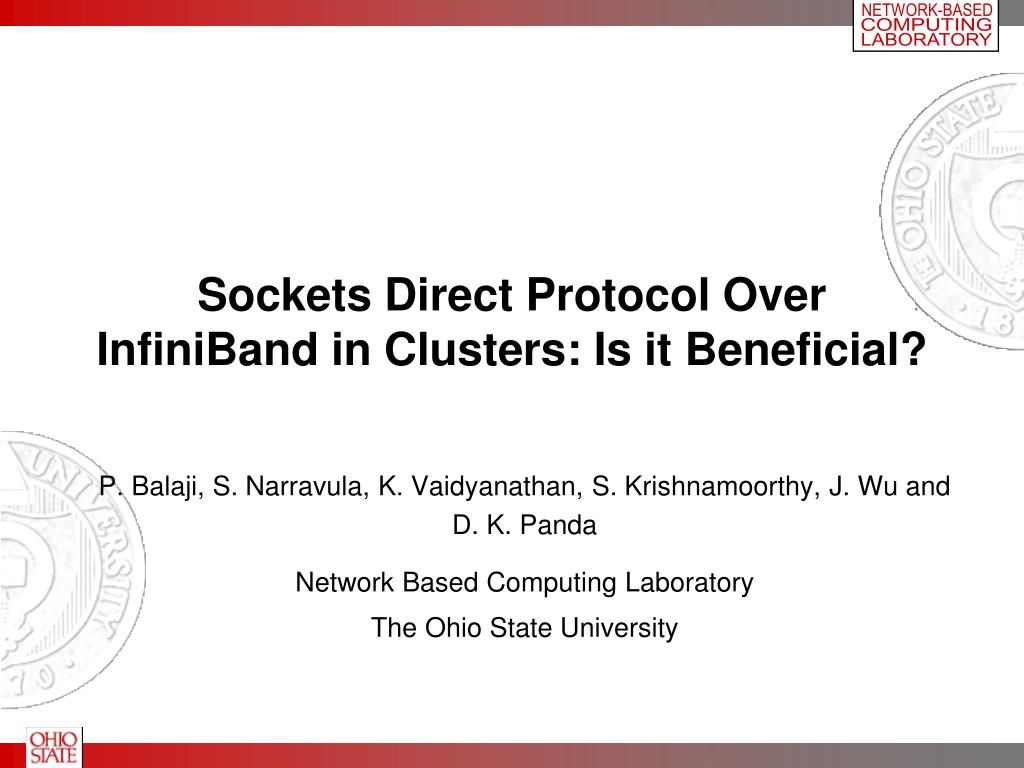 NETWORK-BASED COMPUTING LABORATORY

Sockets Direct Protocol Over InfiniBand in Clusters: Is it Beneficial?

P. Balaji, S. Narravula, K. Vaidyanathan, S. Krishnamoorthy, J. Wu and D. K. Panda

Network Based Computing Laboratory

The Ohio State University

OHIO STATE